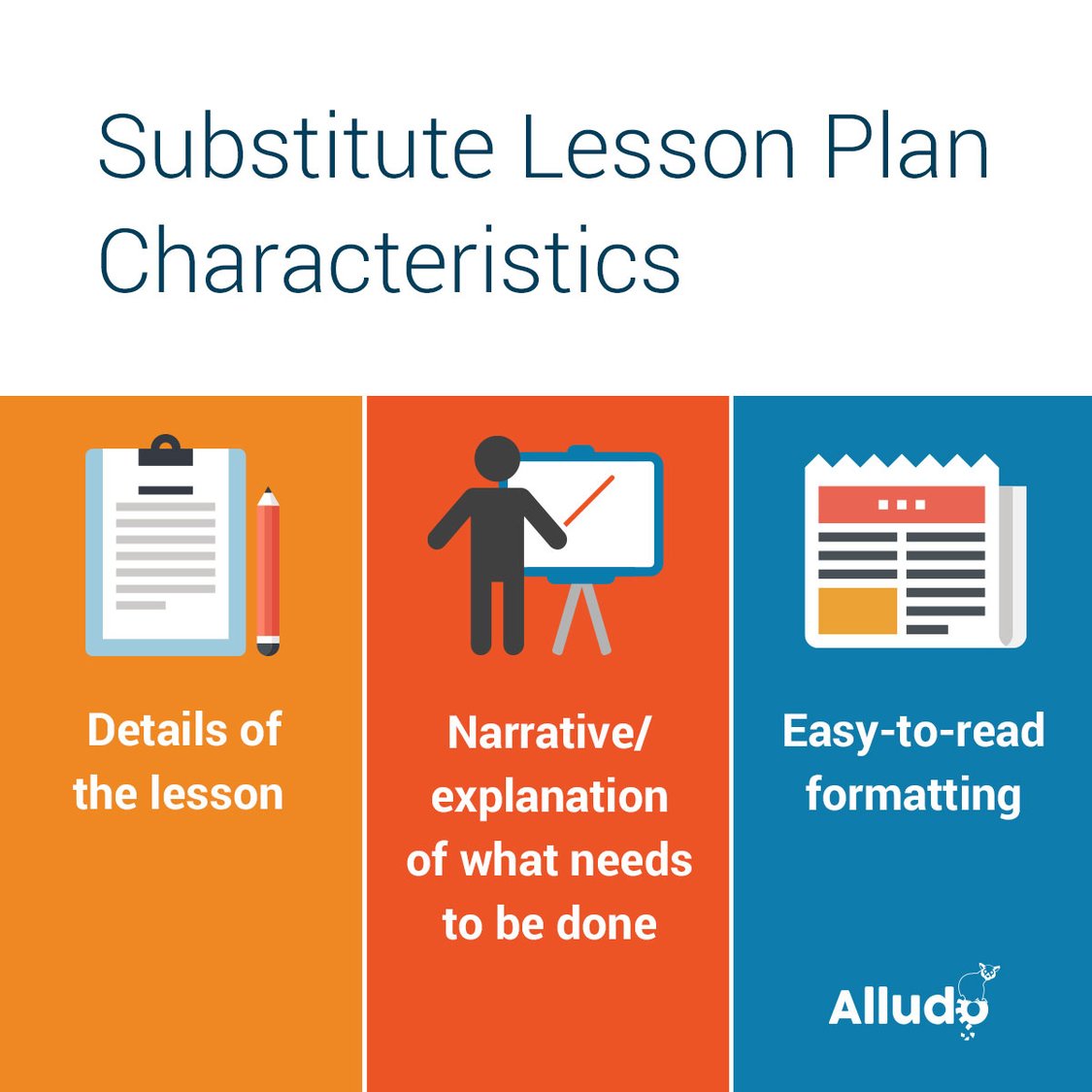 Substitute Lesson Plan Characteristics

Details of the lesson

Narrative/ explanation of what needs to be done

Easy-to-read formatting

Alludo